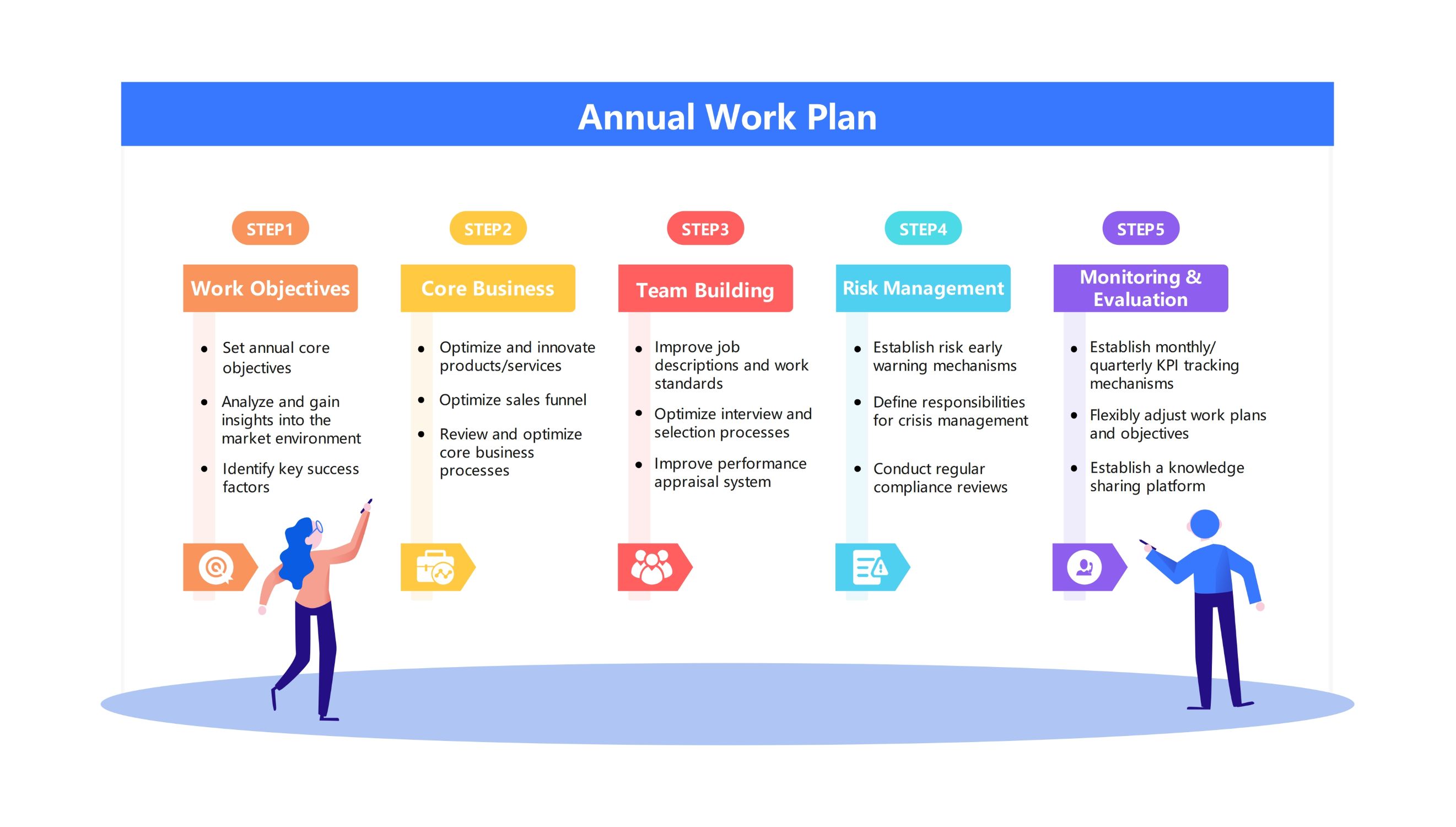 Annual Work Plan

STEP1

Work Objectives

- Set annual core objectives
- Analyze and gain insights into the market environment
- Identify key success factors

STEP2

Core Business

- Optimize and innovate products/services
- Optimize sales funnel
- Review and optimize core business processes

STEP3

Team Building

- Improve job descriptions and work standards
- Optimize interview and selection processes
- Improve performance appraisal system

STEP4

Risk Management

- Establish risk early warning mechanisms
- Define responsibilities for crisis management
- Conduct regular compliance reviews

STEP5

Monitoring & Evaluation

- Establish monthly/ quarterly KPI tracking mechanisms
- Flexibly adjust work plans and objectives
- Establish a knowledge sharing platform